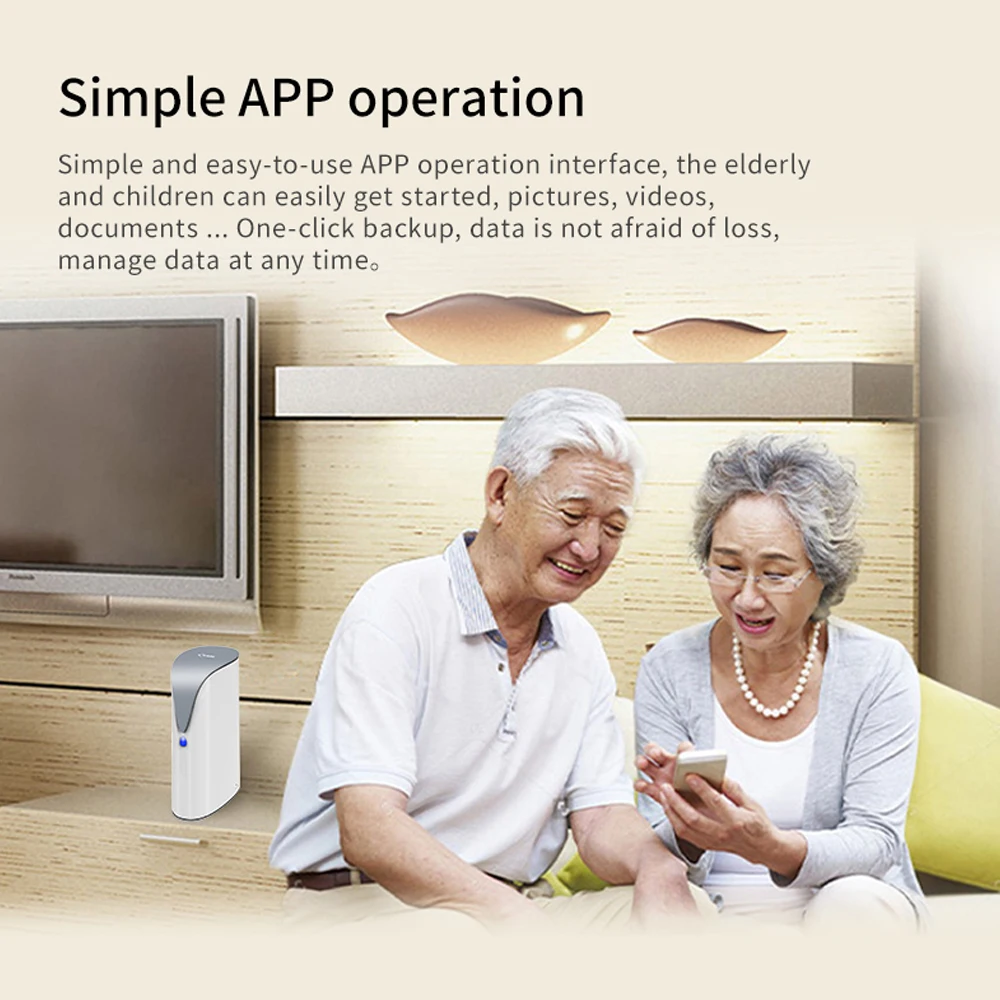 Simple APP operation

Simple and easy-to-use APP operation interface, the elderly and children can easily get started, pictures, videos, documents ... One-click backup, data is not afraid of loss, manage data at any time。